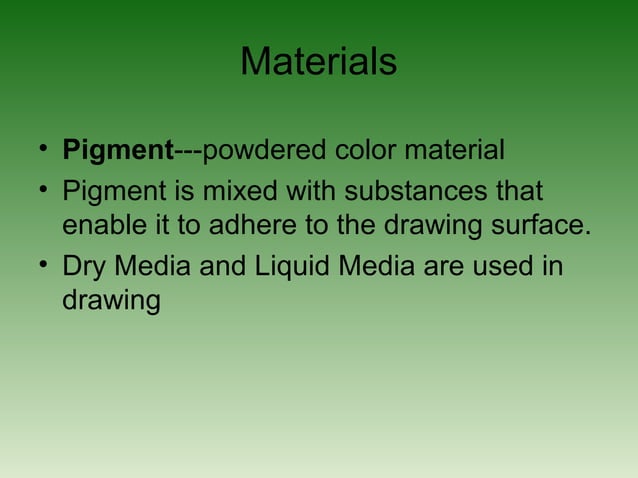 Materials

• Pigment---powdered color material
• Pigment is mixed with substances that enable it to adhere to the drawing surface.
• Dry Media and Liquid Media are used in drawing